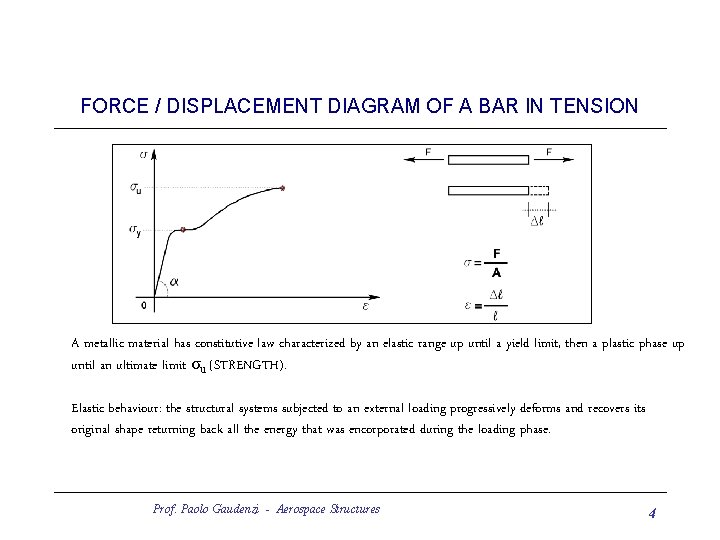 FORCE / DISPLACEMENT DIAGRAM OF A BAR IN TENSION

$\sigma$

$\sigma_u$

$\sigma_y$

$\alpha$

0

$\varepsilon$

F

F

$\Delta\ell$

$\sigma = \frac{F}{A}$

$\varepsilon = \frac{\Delta\ell}{\ell}$

A metallic material has constitutive law characterized by an elastic range up until a yield limit, then a plastic phase up until an ultimate limit $\sigma_u$ (STRENGTH).

Elastic behaviour: the structural systems subjected to an external loading progressively deforms and recovers its original shape returning back all the energy that was encorporated during the loading phase.

Prof. Paolo Gaudenzi - Aerospace Structures

4